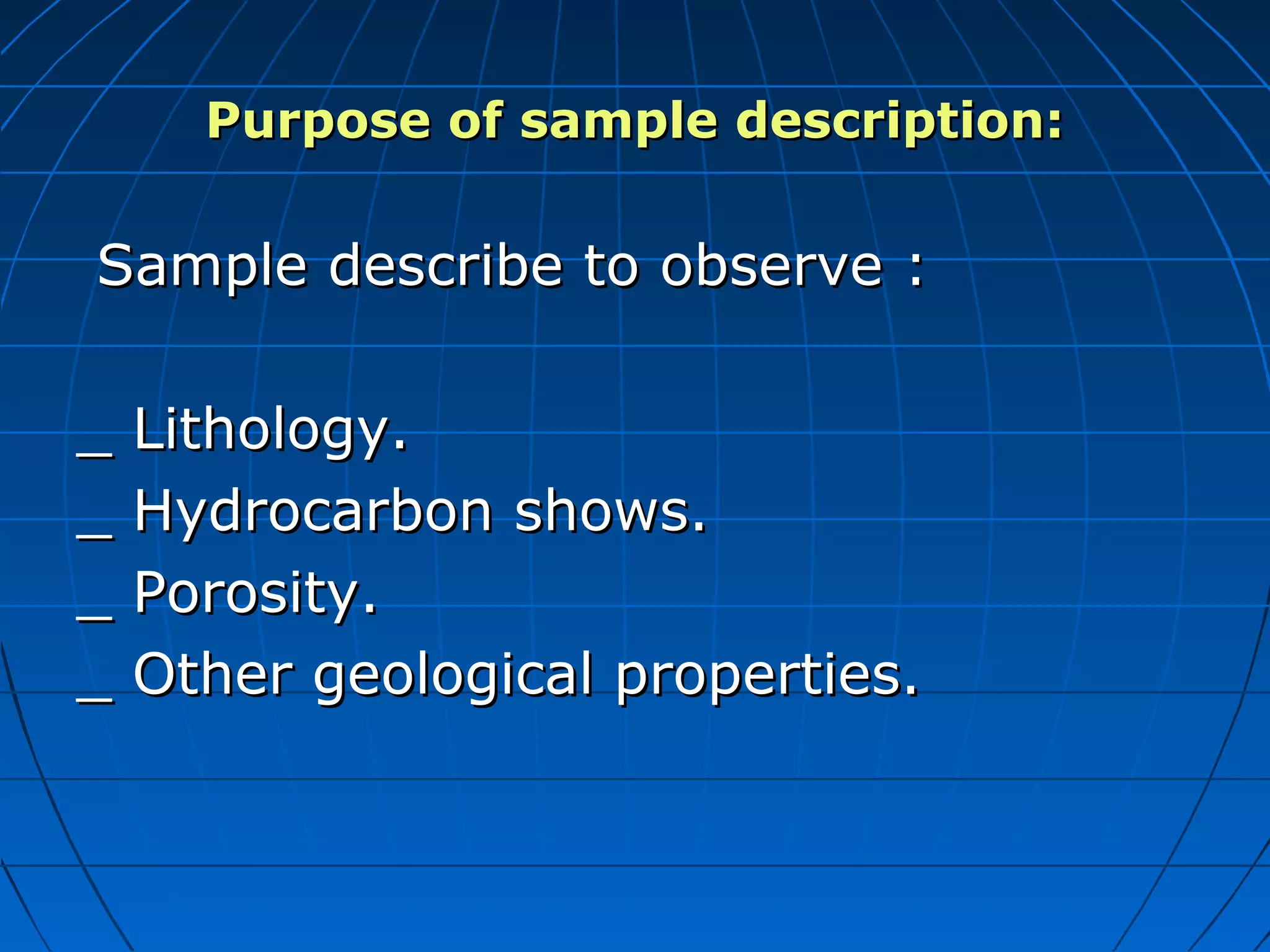 Purpose of sample description:

Sample describe to observe :

_ Lithology.
_ Hydrocarbon shows.
_ Porosity.
_ Other geological properties.